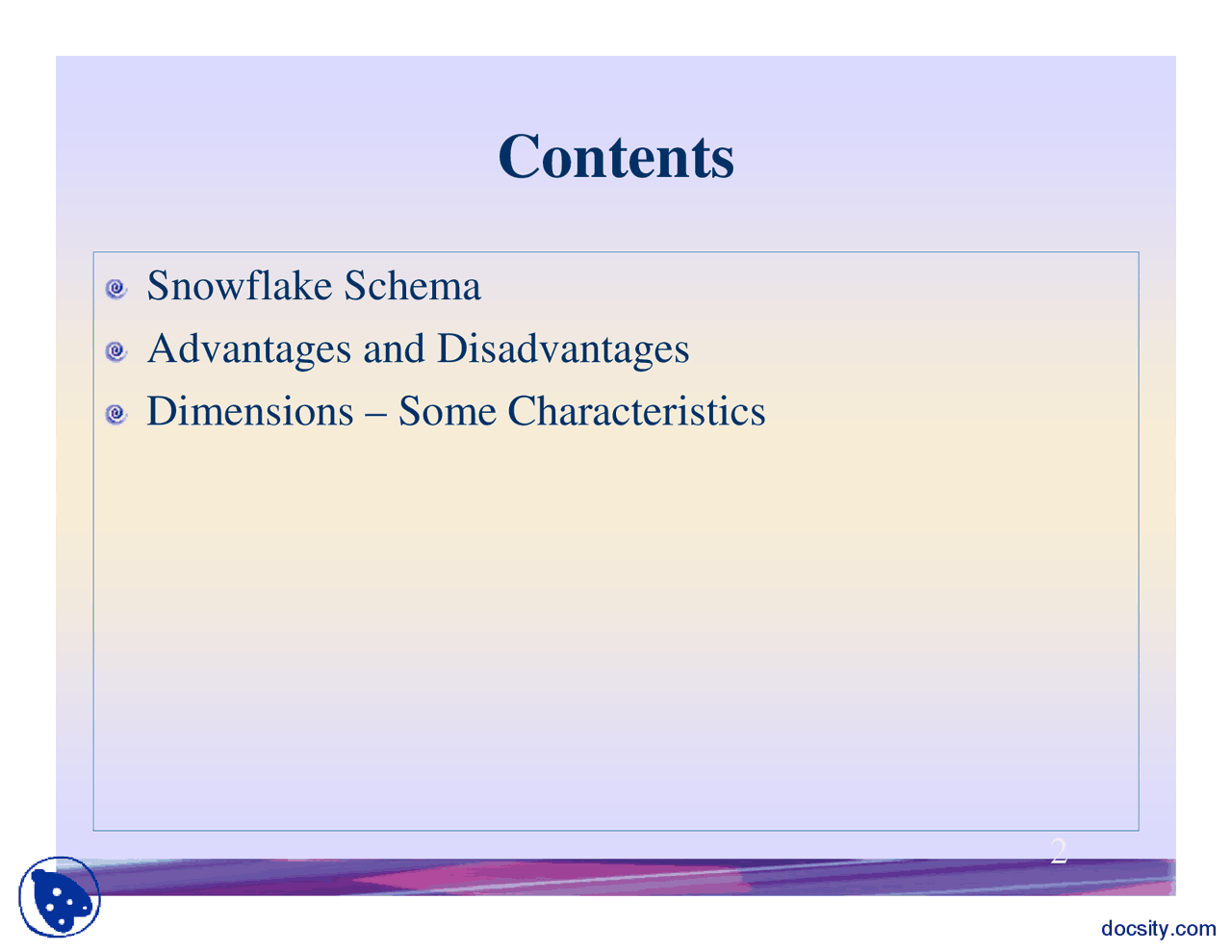 Contents

Snowflake Schema

Advantages and Disadvantages

Dimensions – Some Characteristics

2

docsity.com